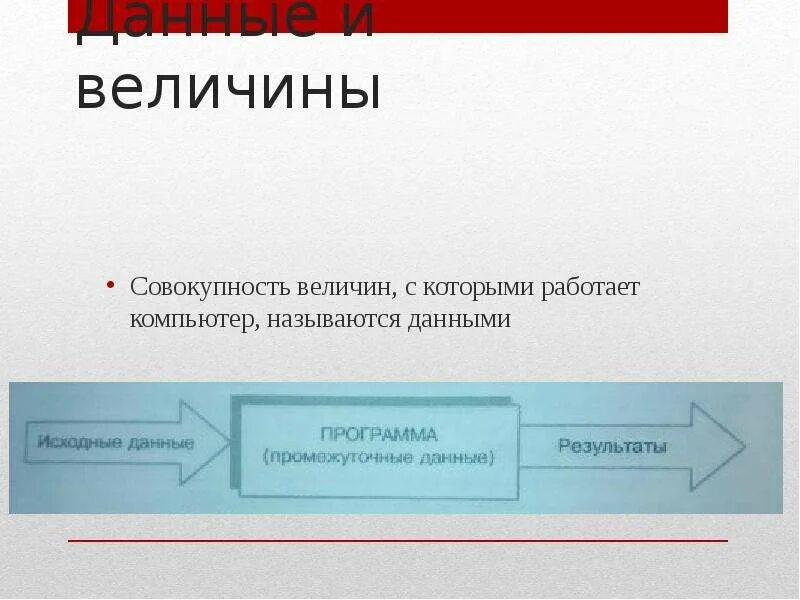 Данные и величины

• Совокупность величин, с которыми работает компьютер, называются данными

Исходные данные

ПРОГРАММА
(промежуточные данные)

Результаты